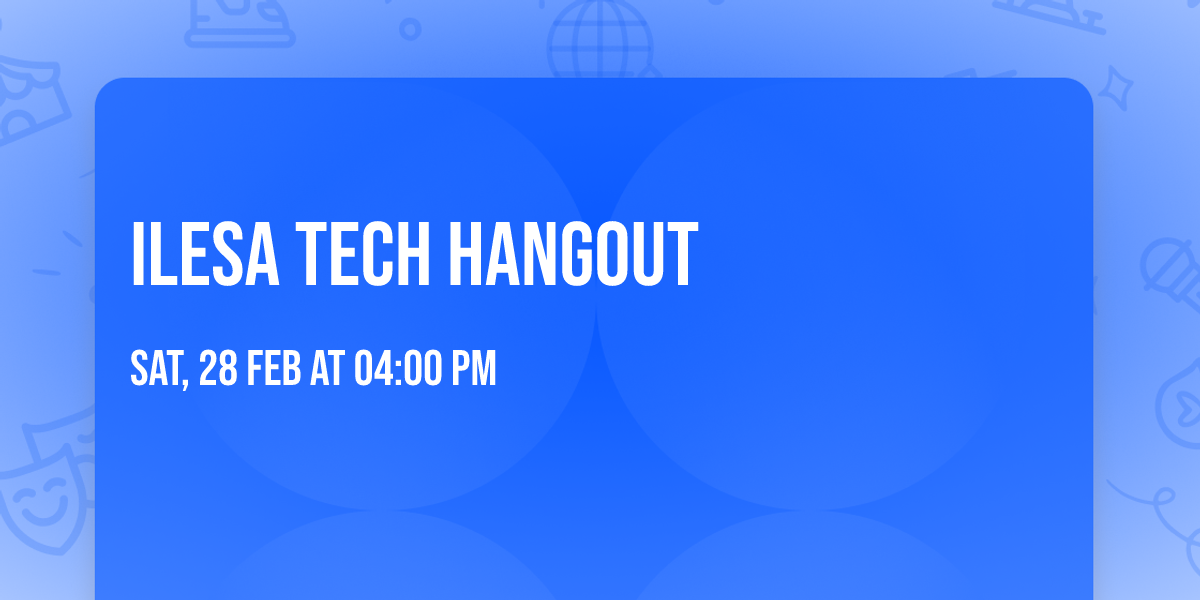 ILESA TECH HANGOUT

SAT, 28 FEB AT 04:00 PM